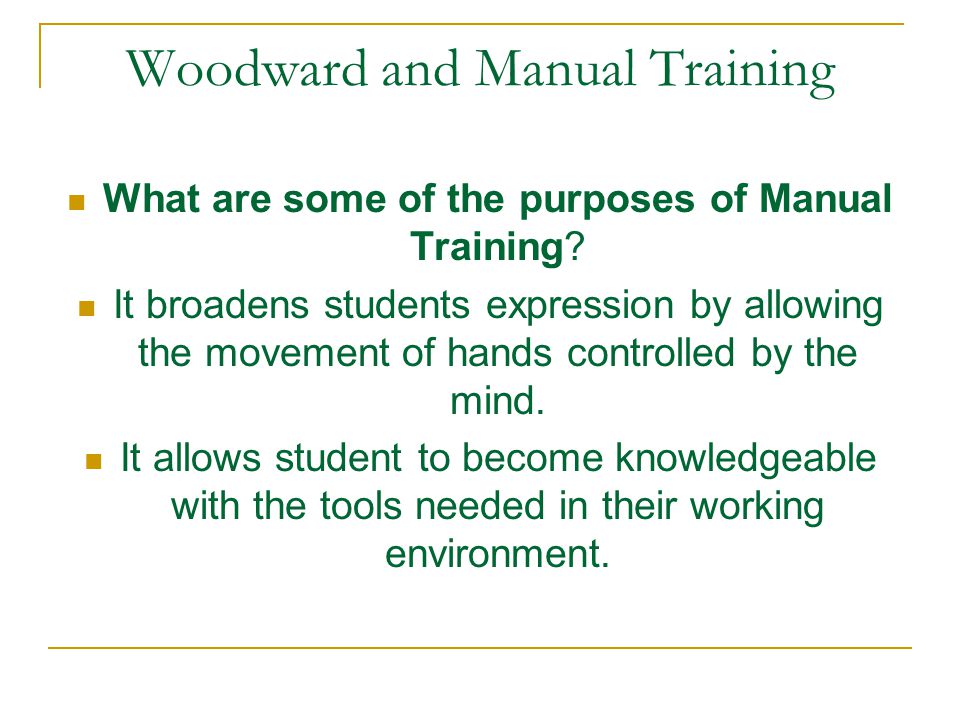 Woodward and Manual Training

What are some of the purposes of Manual Training?

It broadens students expression by allowing the movement of hands controlled by the mind.

It allows student to become knowledgeable with the tools needed in their working environment.